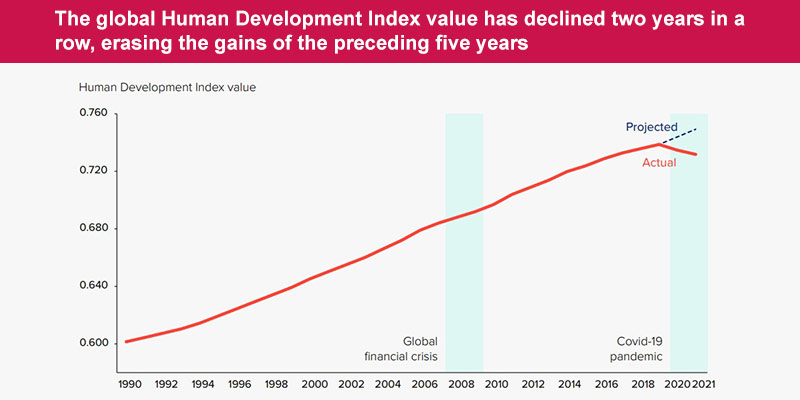 The global Human Development Index value has declined two years in a row, erasing the gains of the preceding five years

Human Development Index value

0.760
0.720
0.680
0.640
0.600

Projected
Actual

Global financial crisis

Covid-19 pandemic

1990 1992 1994 1996 1998 2000 2002 2004 2006 2008 2010 2012 2014 2016 2018 2020 2021